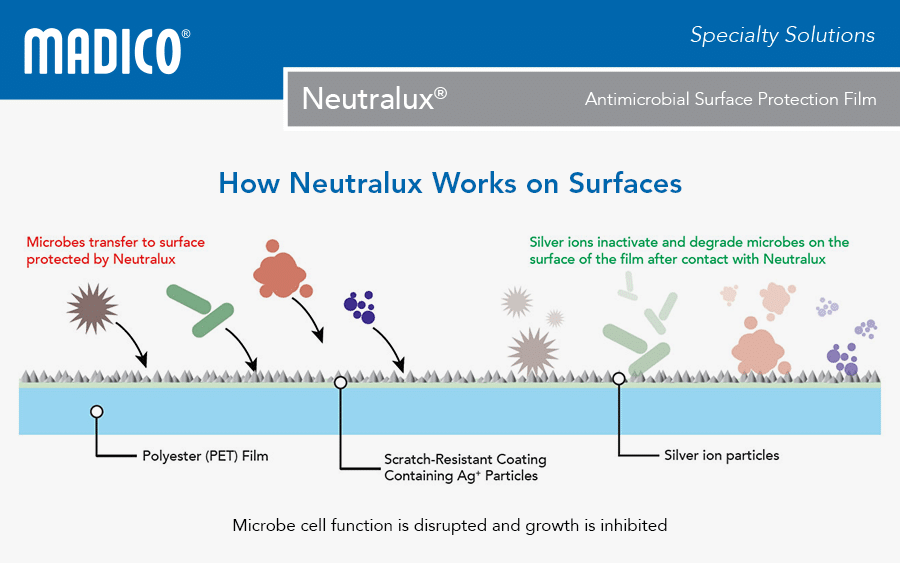 MADICO®

Specialty Solutions

Neutralux®

Antimicrobial Surface Protection Film

How Neutralux Works on Surfaces

Microbes transfer to surface protected by Neutralux

Silver ions inactivate and degrade microbes on the surface of the film after contact with Neutralux

Polyester (PET) Film

Scratch-Resistant Coating Containing $Ag^+$ Particles

Silver ion particles

Microbe cell function is disrupted and growth is inhibited